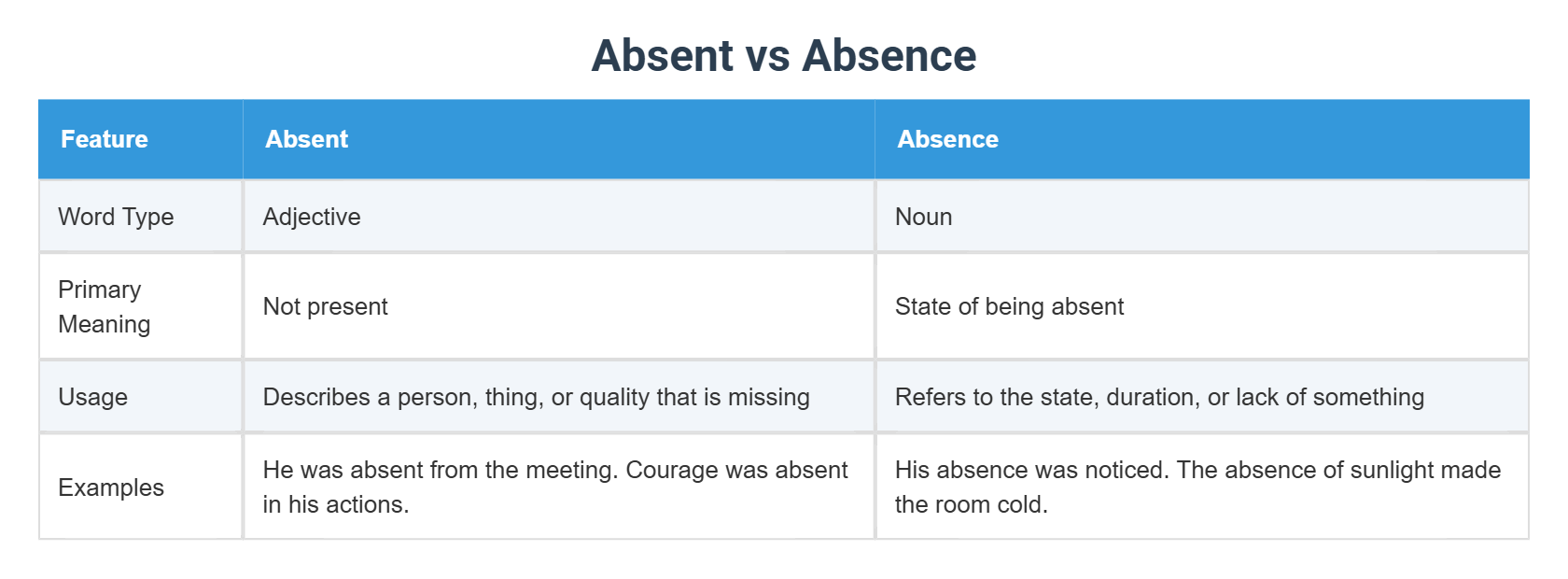 Absent vs Absence

| Feature | Absent | Absence |
|---|---|---|
| Word Type | Adjective | Noun |
| Primary Meaning | Not present | State of being absent |
| Usage | Describes a person, thing, or quality that is missing | Refers to the state, duration, or lack of something |
| Examples | He was absent from the meeting. Courage was absent in his actions. | His absence was noticed. The absence of sunlight made the room cold. |